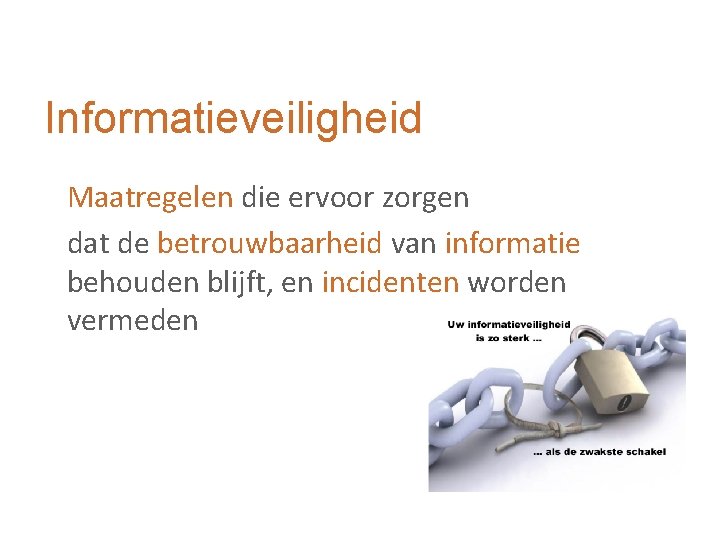 Informatieveiligheid

Maatregelen die ervoor zorgen dat de betrouwbaarheid van informatie behouden blijft, en incidenten worden vermeden

Uw informatieveiligheid is zo sterk ...

... als de zwakste schakel